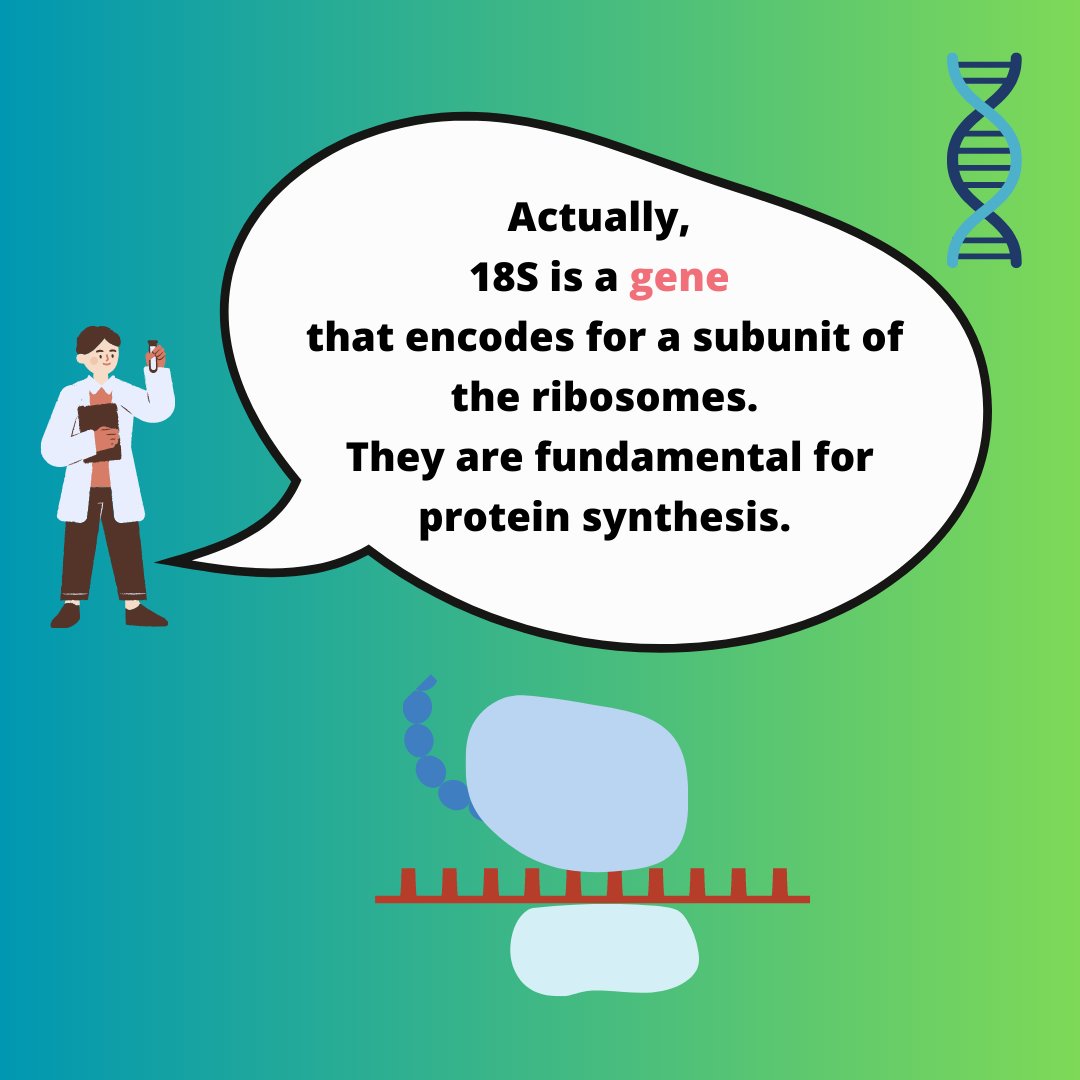 Actually,
18S is a gene
that encodes for a subunit of the ribosomes.
They are fundamental for protein synthesis.